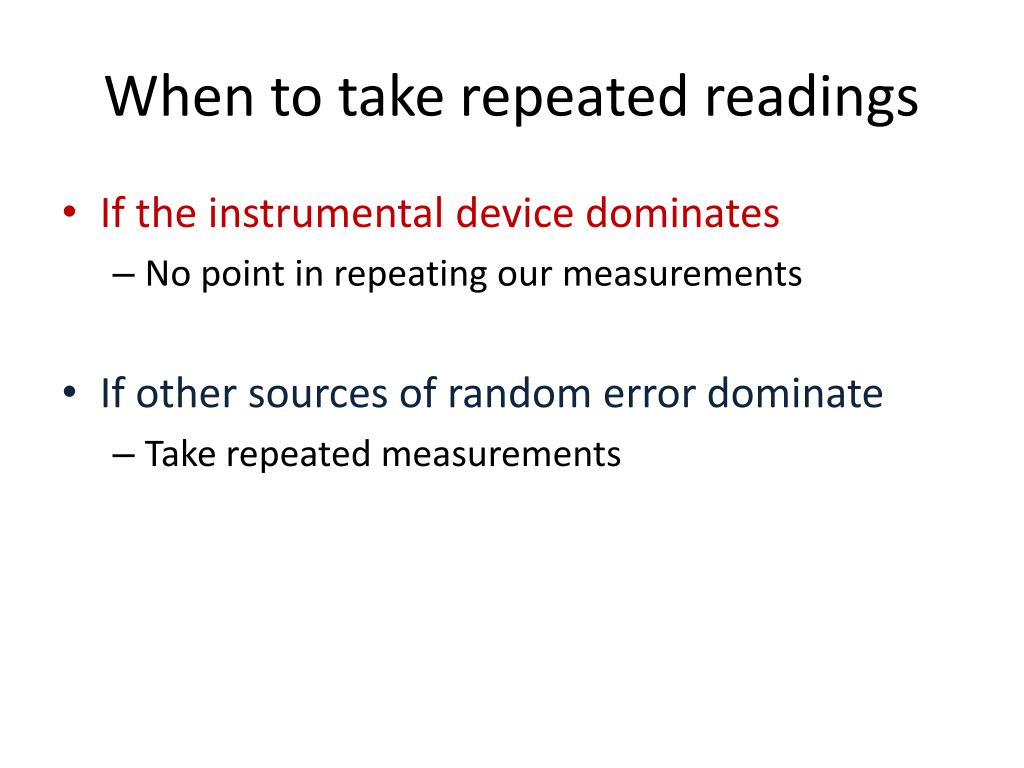 When to take repeated readings

• If the instrumental device dominates
– No point in repeating our measurements

• If other sources of random error dominate
– Take repeated measurements